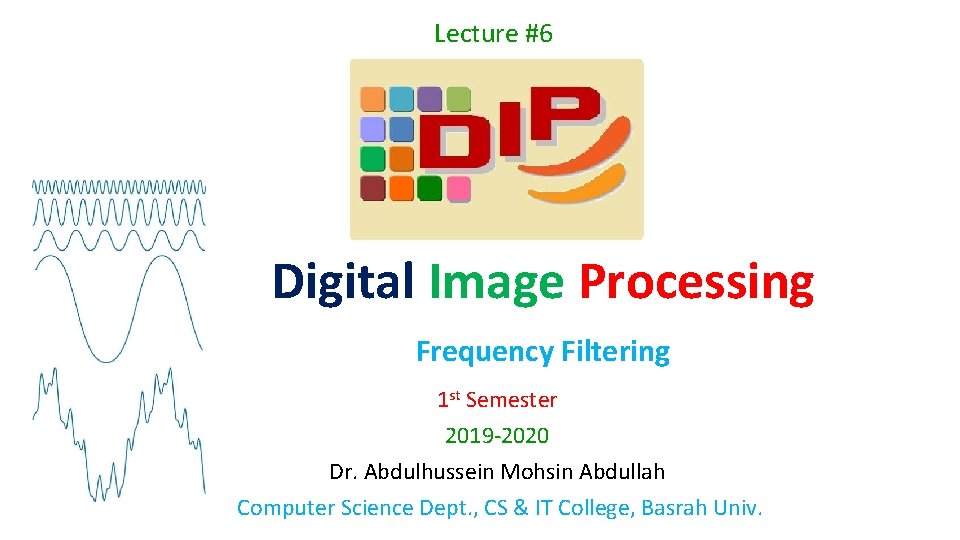 Lecture #6

DIP

Digital Image Processing

Frequency Filtering

1st Semester

2019-2020

Dr. Abdulhussein Mohsin Abdullah

Computer Science Dept., CS & IT College, Basrah Univ.